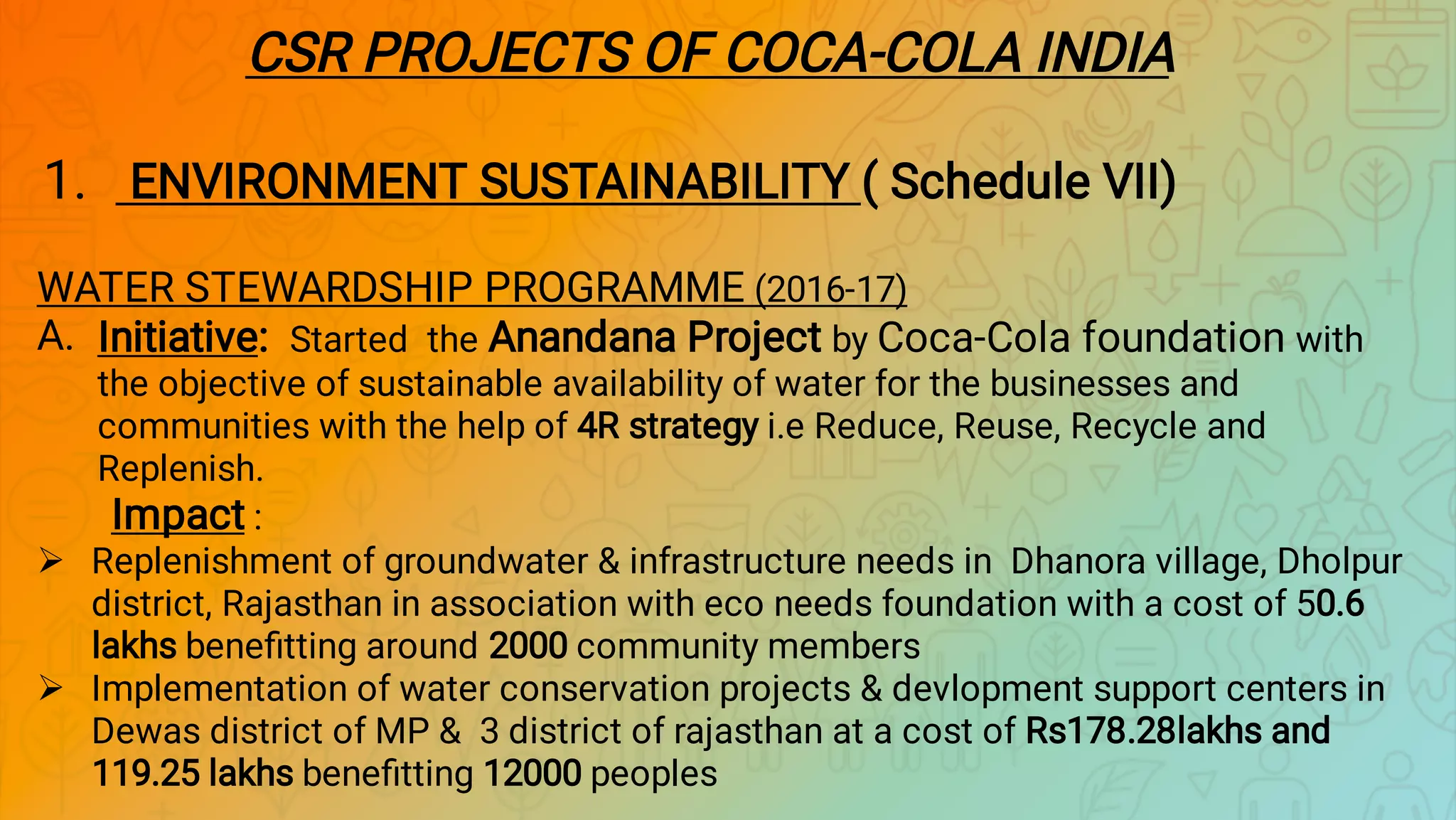 CSR PROJECTS OF COCA-COLA INDIA

1. ENVIRONMENT SUSTAINABILITY ( Schedule VII)

WATER STEWARDSHIP PROGRAMME (2016-17)

A. Initiative: Started the Anandana Project by Coca-Cola foundation with the objective of sustainable availability of water for the businesses and communities with the help of 4R strategy i.e Reduce, Reuse, Recycle and Replenish.

Impact :

➢ Replenishment of groundwater & infrastructure needs in Dhanora village, Dholpur district, Rajasthan in association with eco needs foundation with a cost of 50.6 lakhs benefitting around 2000 community members

➢ Implementation of water conservation projects & devlopment support centers in Dewas district of MP & 3 district of rajasthan at a cost of Rs178.28lakhs and 119.25 lakhs benefitting 12000 peoples